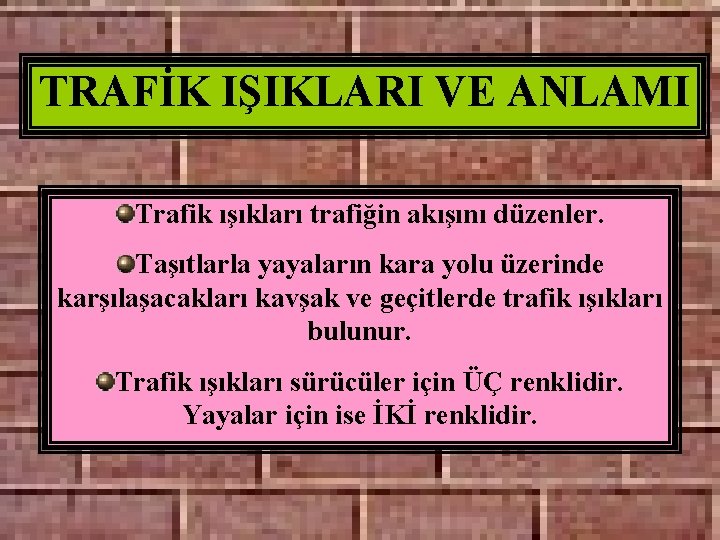 TRAFİK IŞIKLARI VE ANLAMI

Trafik ışıkları trafiğin akışını düzenler.

Taşıtlarla yayaların kara yolu üzerinde karşılaşacakları kavşak ve geçitlerde trafik ışıkları bulunur.

Trafik ışıkları sürücüler için ÜÇ renklidir. Yayalar için ise İKİ renklidir.